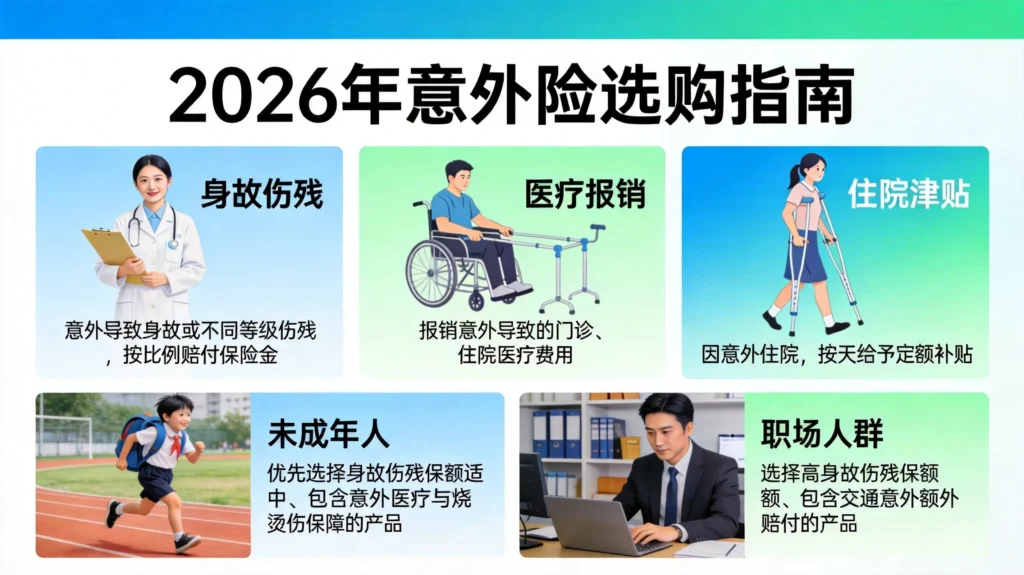 2026年意外险选购指南

身故伤残

意外导致身故或不同等级伤残，按比例赔付保险金

医疗报销

报销意外导致的门诊、住院医疗费用

住院津贴

因意外住院，按天给予定额补贴

未成年人

优先选择身故伤残保额适中、包含意外医疗与烧烫伤保障的产品

职场人群

选择高身故伤残保额额、包含交通意外额外赔付的产品